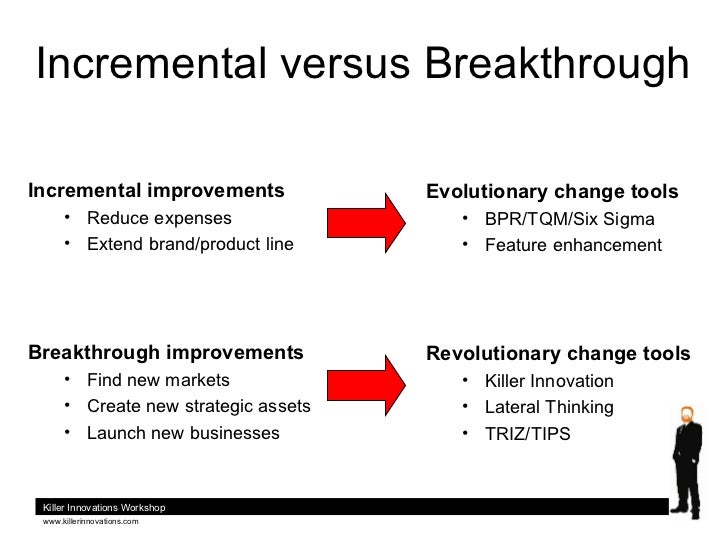 Incremental versus Breakthrough

Incremental improvements
• Reduce expenses
• Extend brand/product line

Evolutionary change tools
• BPR/TQM/Six Sigma
• Feature enhancement

Breakthrough improvements
• Find new markets
• Create new strategic assets
• Launch new businesses

Revolutionary change tools
• Killer Innovation
• Lateral Thinking
• TRIZ/TIPS

Killer Innovations Workshop
www.killerinnovations.com